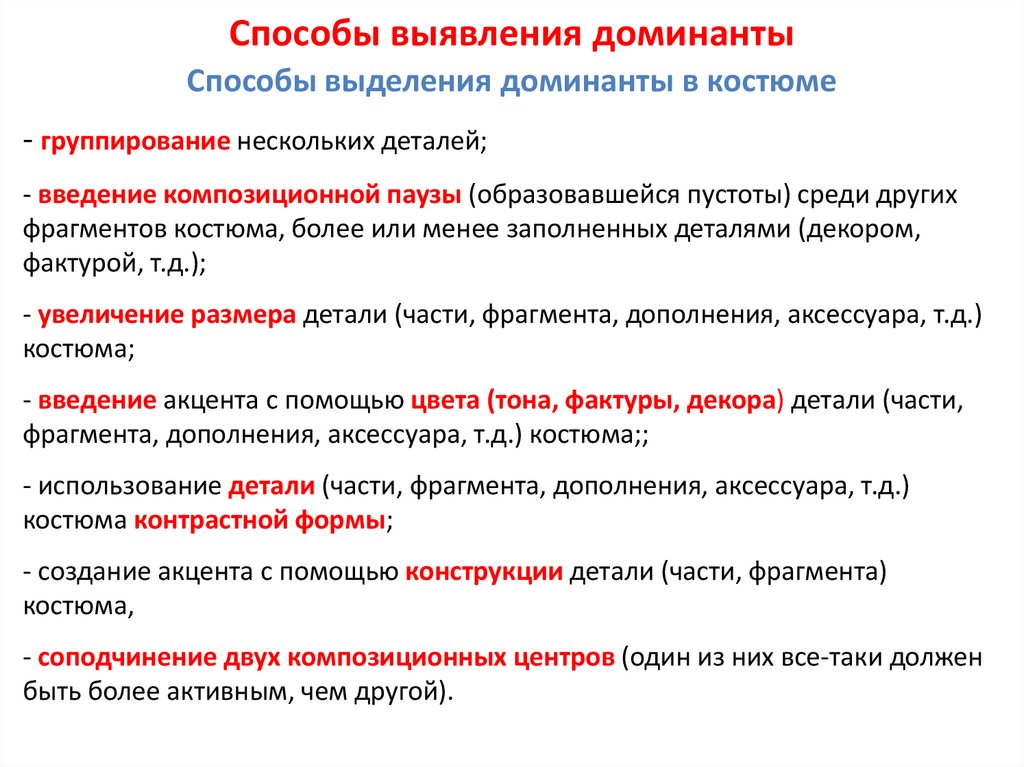 Способы выявления доминанты

Способы выделения доминанты в костюме

- группирование нескольких деталей;

- введение композиционной паузы (образовавшейся пустоты) среди других фрагментов костюма, более или менее заполненных деталями (декором, фактурой, т.д.);

- увеличение размера детали (части, фрагмента, дополнения, аксессуара, т.д.) костюма;

- введение акцента с помощью цвета (тона, фактуры, декора) детали (части, фрагмента, дополнения, аксессуара, т.д.) костюма;;

- использование детали (части, фрагмента, дополнения, аксессуара, т.д.) костюма контрастной формы;

- создание акцента с помощью конструкции детали (части, фрагмента) костюма,

- соподчинение двух композиционных центров (один из них все-таки должен быть более активным, чем другой).